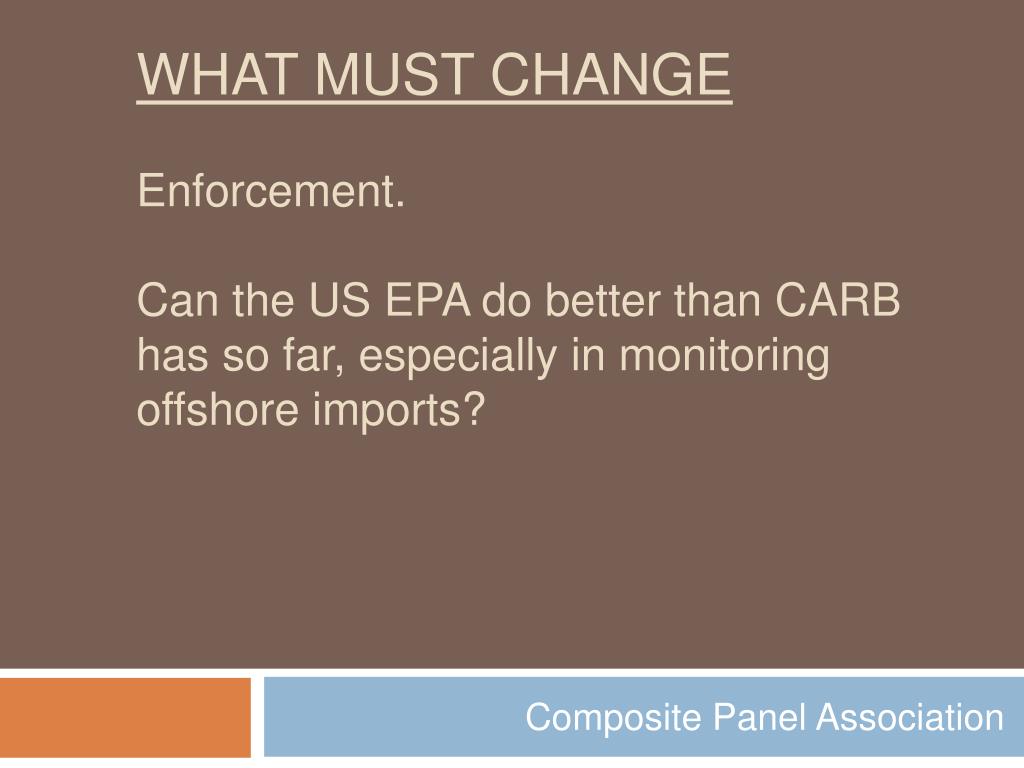 WHAT MUST CHANGE

Enforcement.

Can the US EPA do better than CARB has so far, especially in monitoring offshore imports?

Composite Panel Association